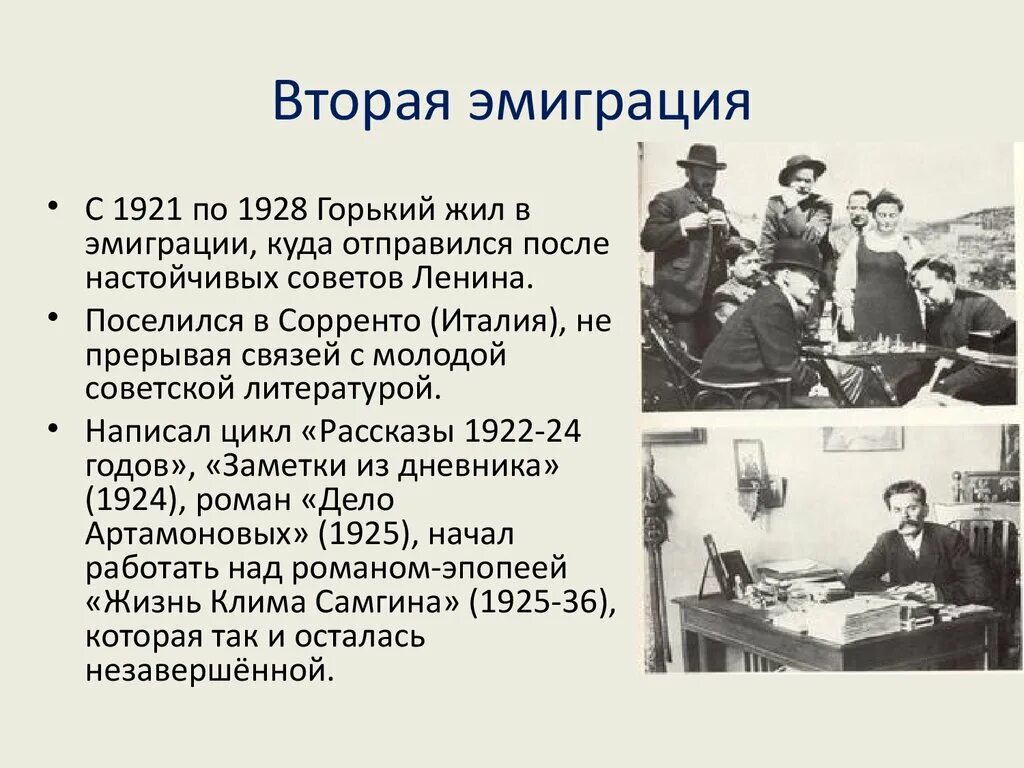 Вторая эмиграция

• С 1921 по 1928 Горький жил в эмиграции, куда отправился после настойчивых советов Ленина.

• Поселился в Сорренто (Италия), не прерывая связей с молодой советской литературой.

• Написал цикл «Рассказы 1922-24 годов», «Заметки из дневника» (1924), роман «Дело Артамоновых» (1925), начал работать над романом-эпопеей «Жизнь Клима Самгина» (1925-36), которая так и осталась незавершённой.